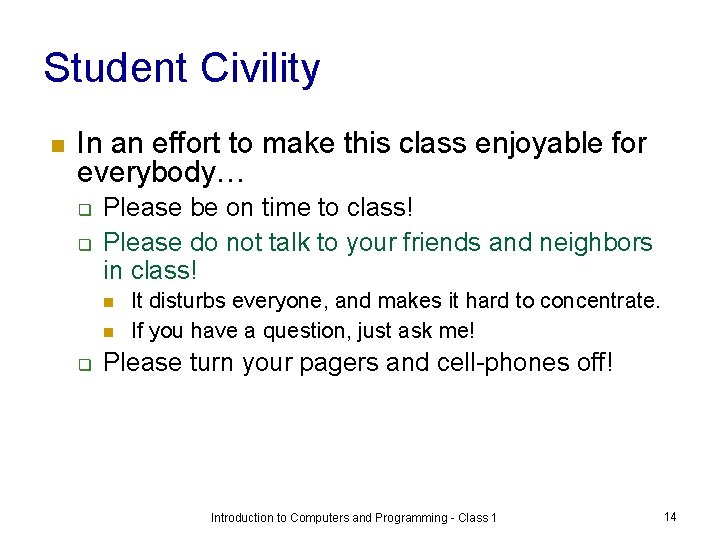 Student Civility

In an effort to make this class enjoyable for everybody…

Please be on time to class!

Please do not talk to your friends and neighbors in class!

It disturbs everyone, and makes it hard to concentrate.

If you have a question, just ask me!

Please turn your pagers and cell-phones off!

Introduction to Computers and Programming - Class 1

14